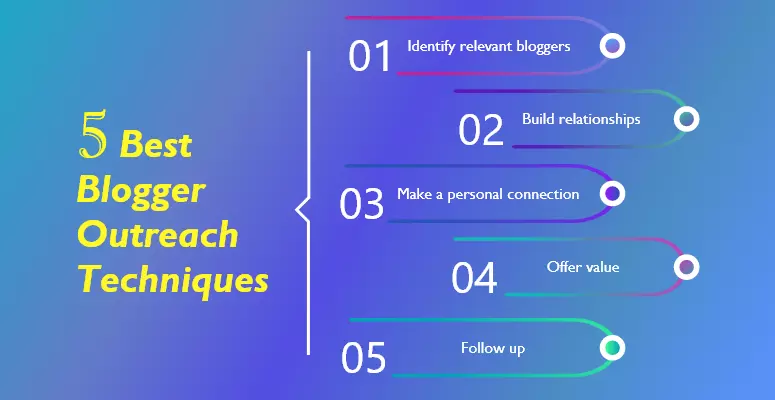 5 Best Blogger Outreach Techniques

01 Identify relevant bloggers

02 Build relationships

03 Make a personal connection

04 Offer value

05 Follow up